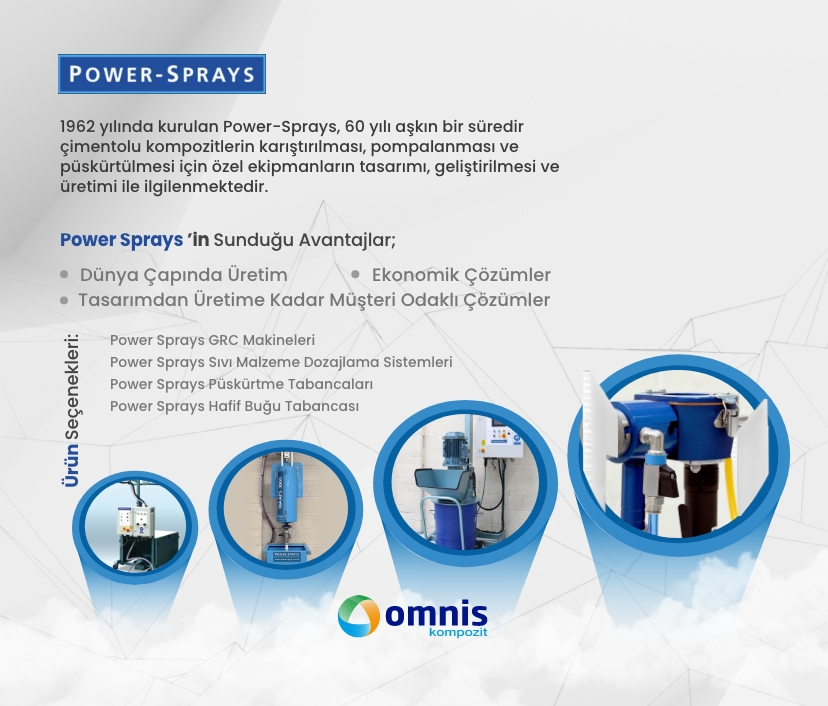 POWER-SPRAYS

1962 yılında kurulan Power-Sprays, 60 yılı aşkın bir süredir çimentolu kompozitlerin karıştırılması, pompalanması ve püskürtülmesi için özel ekipmanların tasarımı, geliştirilmesi ve üretimi ile ilgilenmektedir.

Power Sprays 'in Sunduğu Avantajlar;

• Dünya Çapında Üretim
• Ekonomik Çözümler
• Tasarımdan Üretime Kadar Müşteri Odaklı Çözümler

Ürün Seçenekleri:

Power Sprays GRC Makineleri
Power Sprays Sıvı Malzeme Dozajlama Sistemleri
Power Sprays Püskürtme Tabancaları
Power Sprays Hafif Buğu Tabancası

omnis
kompozit